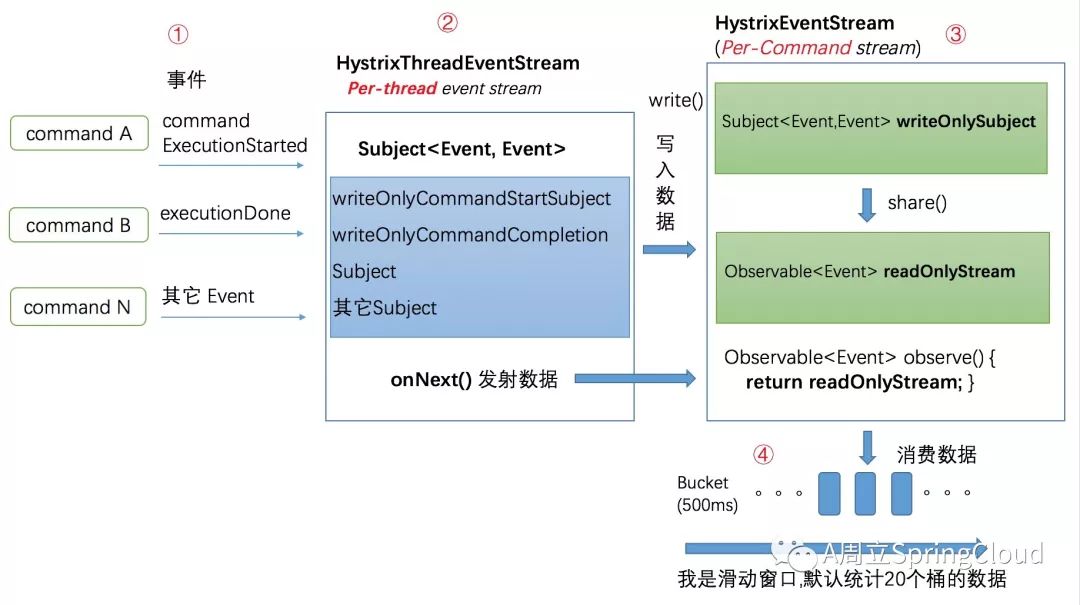 ①

事件

command A

command ExecutionStarted

command B

executionDone

command N

其它 Event

②

HystrixThreadEventStream

Per-thread event stream

Subject<Event, Event>

writeOnlyCommandStartSubject

writeOnlyCommandCompletion

Subject

其它Subject

onNext() 发射数据

write()

写入数据

HystrixEventStream

(Per-Command stream)

③

Subject<Event,Event> writeOnlySubject

share()

Observable<Event> readOnlyStream

Observable<Event> observe() {
return readOnlyStream; }

④

消费数据

Bucket
(500ms)

。。。

。。。

A周立SpringCloud

我是滑动窗口,默认统计20个桶的数据